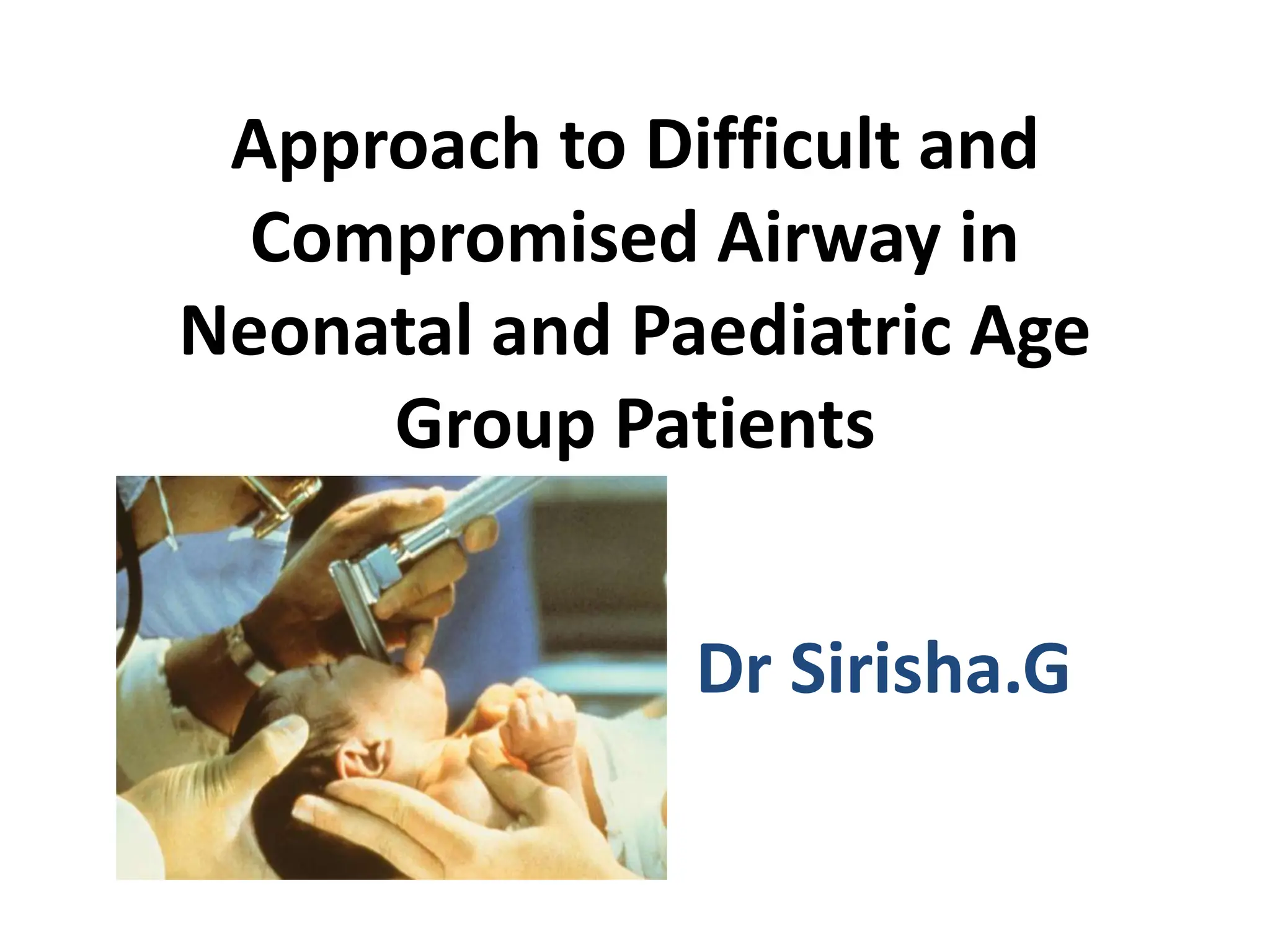 Approach to Difficult and Compromised Airway in Neonatal and Paediatric Age Group Patients

Dr Sirisha.G